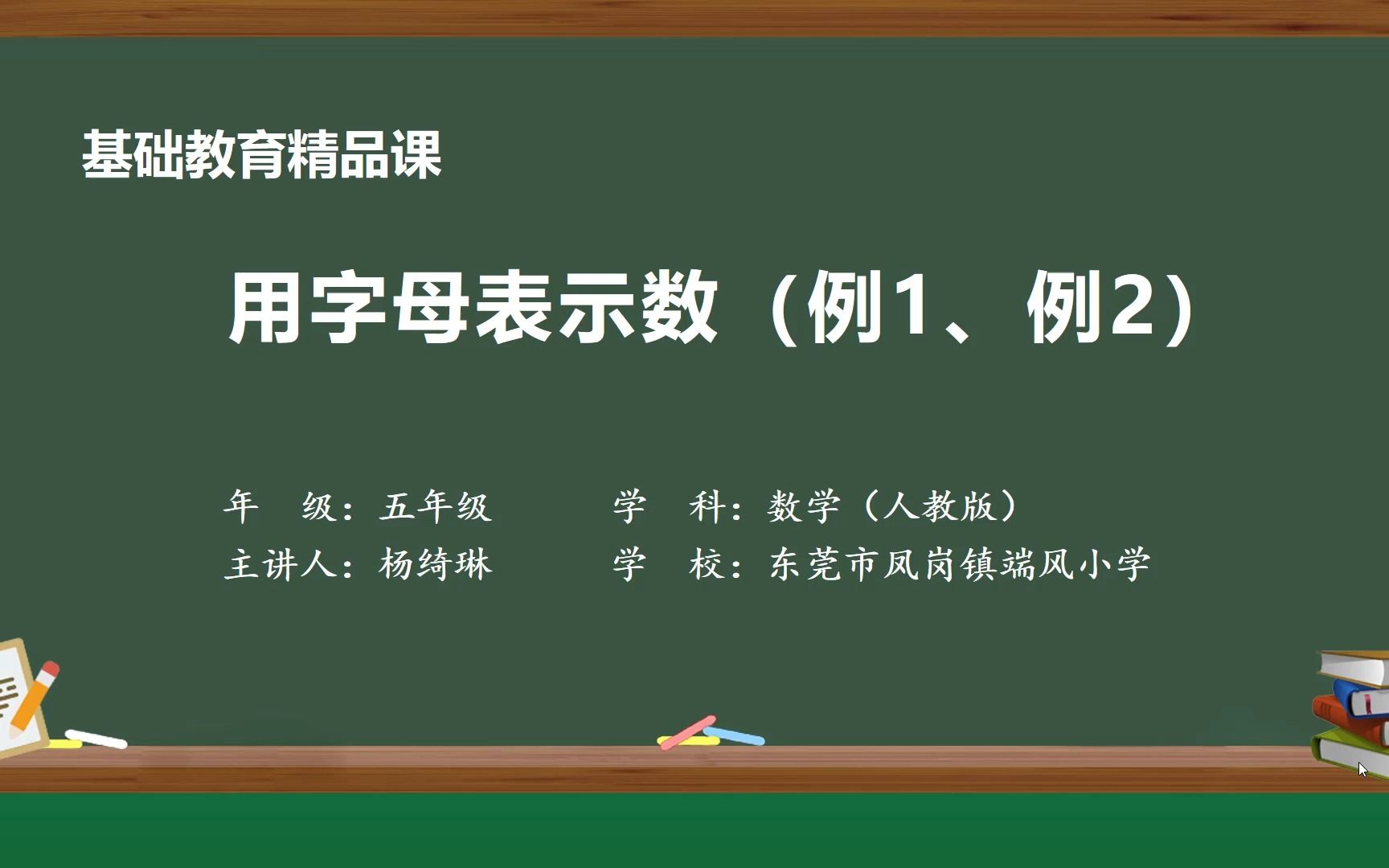 基础教育精品课

用字母表示数（例1、例2）

年 级：五年级　　学 科：数学（人教版）

主讲人：杨绮琳　　学 校：东莞市凤岗镇端风小学